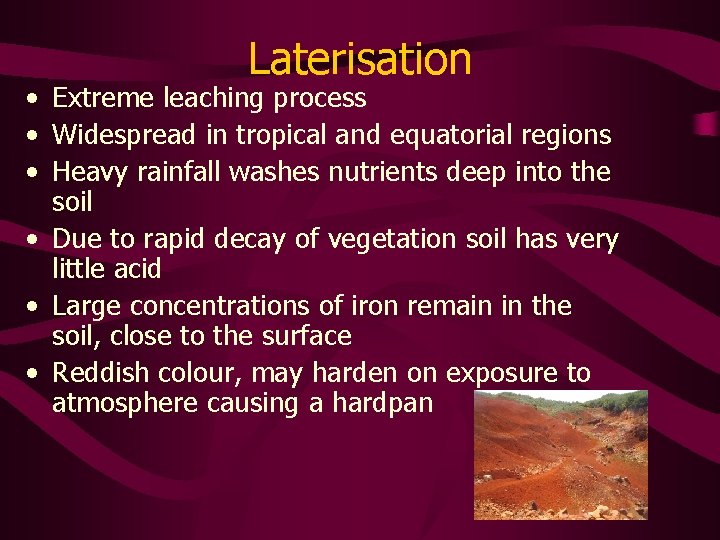 Laterisation

• Extreme leaching process
• Widespread in tropical and equatorial regions
• Heavy rainfall washes nutrients deep into the soil
• Due to rapid decay of vegetation soil has very little acid
• Large concentrations of iron remain in the soil, close to the surface
• Reddish colour, may harden on exposure to atmosphere causing a hardpan